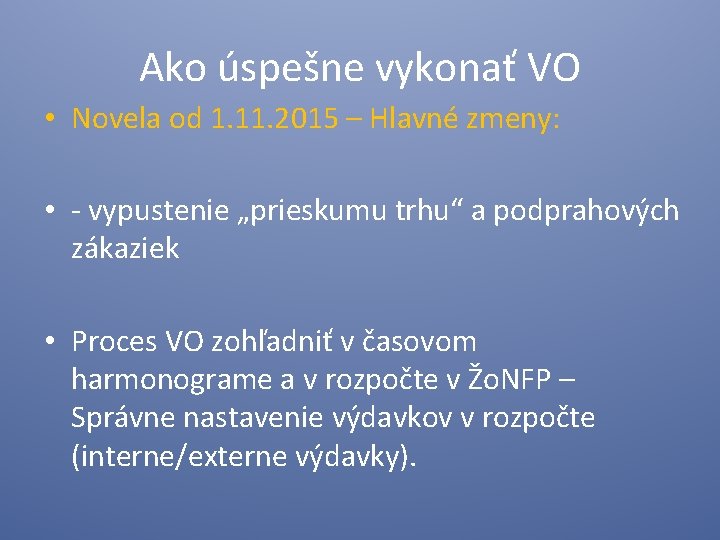 Ako úspešne vykonať VO

• Novela od 1.11.2015 – Hlavné zmeny:

• - vypustenie „prieskumu trhu“ a podprahových zákaziek

• Proces VO zohľadniť v časovom harmonograme a v rozpočte v ŽoNFP – Správne nastavenie výdavkov v rozpočte (interne/externe výdavky).